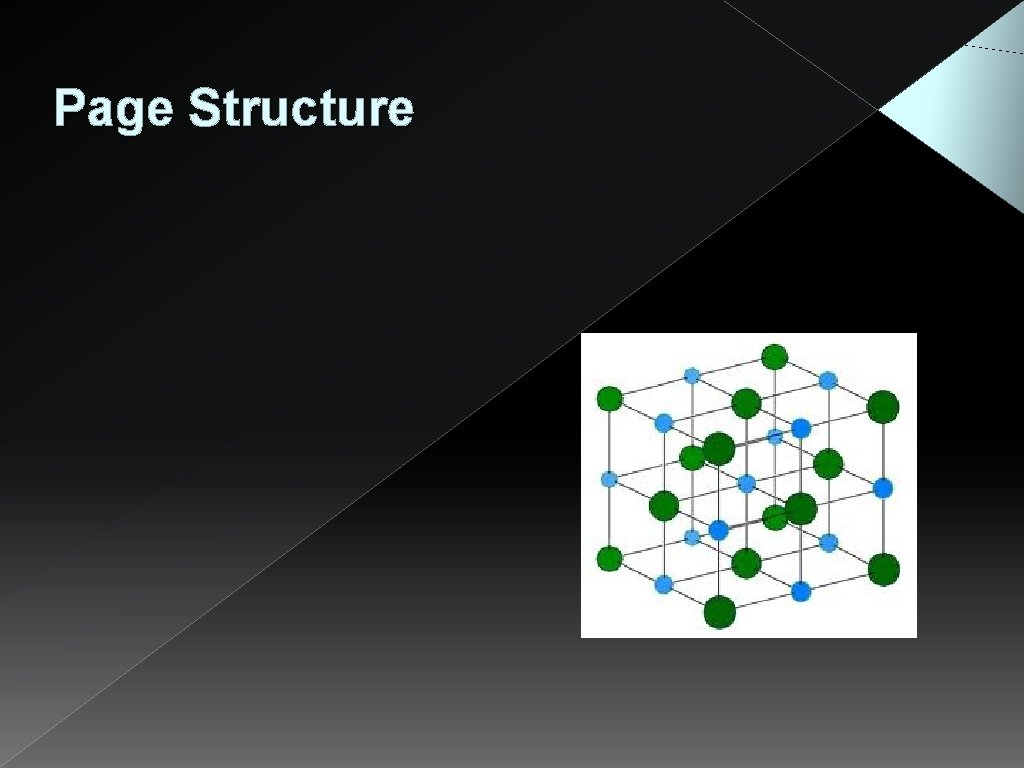 Page Structure